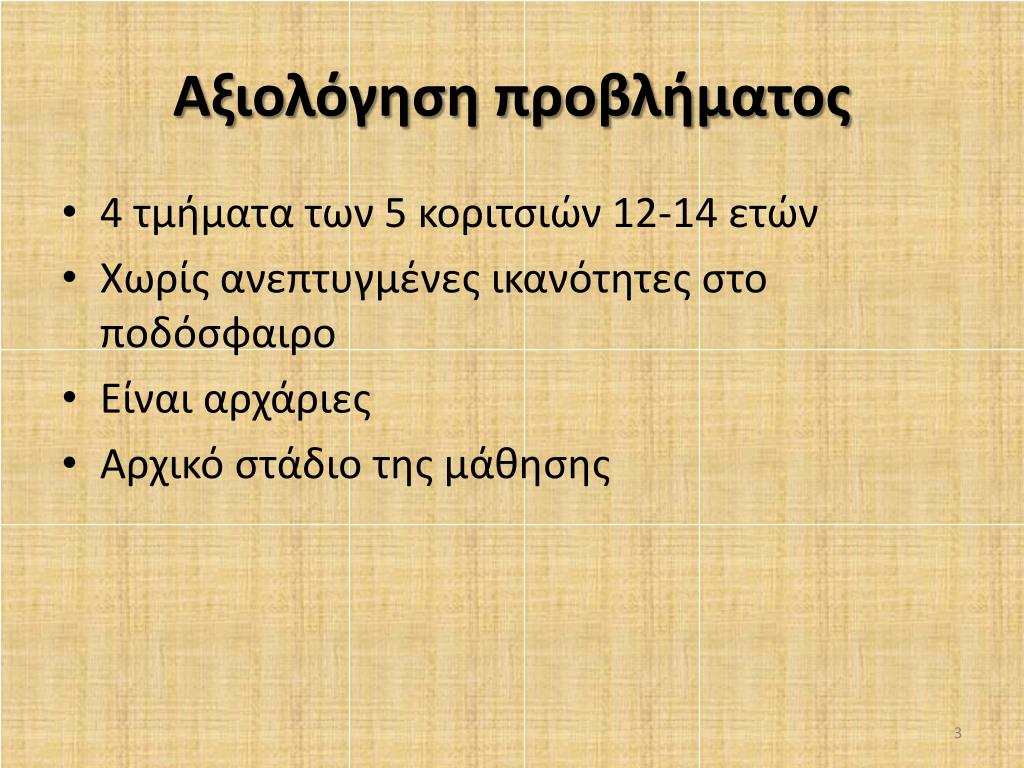 Αξιολόγηση προβλήματος

• 4 τμήματα των 5 κοριτσιών 12-14 ετών
• Χωρίς ανεπτυγμένες ικανότητες στο ποδόσφαιρο
• Είναι αρχάριες
• Αρχικό στάδιο της μάθησης

3